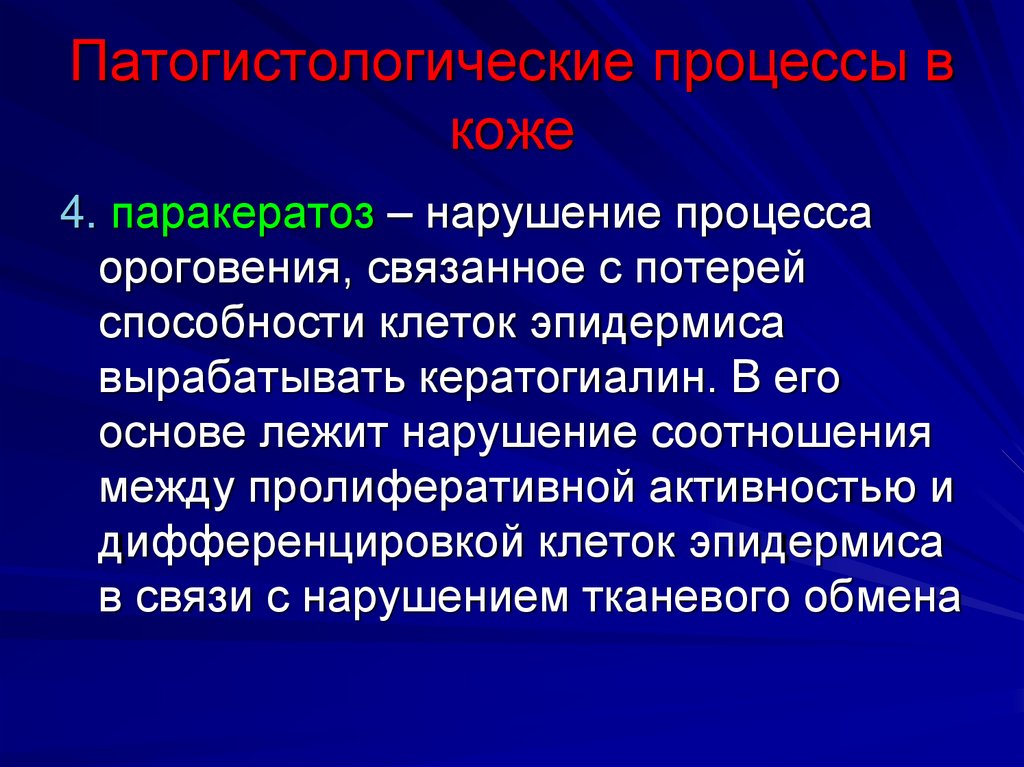 Патогистологические процессы в коже

4. паракератоз – нарушение процесса ороговения, связанное с потерей способности клеток эпидермиса вырабатывать кератогиалин. В его основе лежит нарушение соотношения между пролиферативной активностью и дифференцировкой клеток эпидермиса в связи с нарушением тканевого обмена